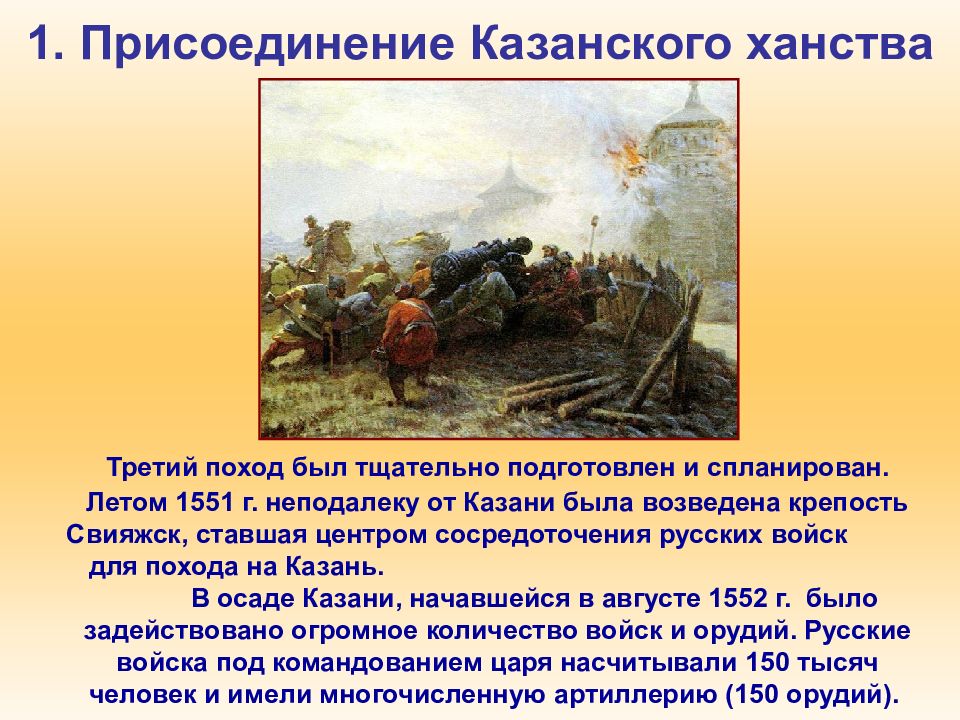 1. Присоединение Казанского ханства

Третий поход был тщательно подготовлен и спланирован. Летом 1551 г. неподалеку от Казани была возведена крепость Свияжск, ставшая центром сосредоточения русских войск для похода на Казань.

В осаде Казани, начавшейся в августе 1552 г. было задействовано огромное количество войск и орудий. Русские войска под командованием царя насчитывали 150 тысяч человек и имели многочисленную артиллерию (150 орудий).